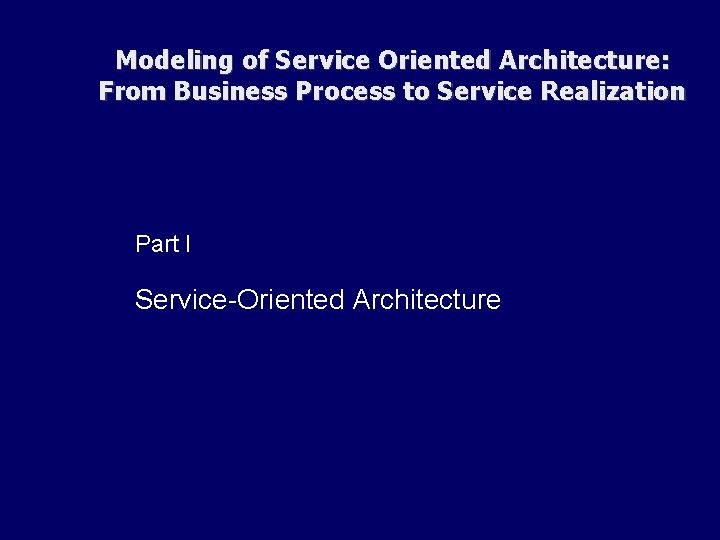 Modeling of Service Oriented Architecture: From Business Process to Service Realization

Part I

Service-Oriented Architecture